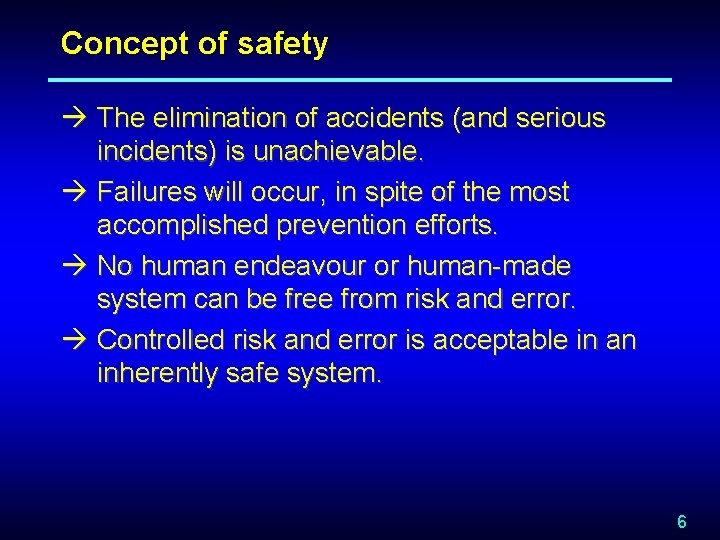 Concept of safety

→ The elimination of accidents (and serious incidents) is unachievable.

→ Failures will occur, in spite of the most accomplished prevention efforts.

→ No human endeavour or human-made system can be free from risk and error.

→ Controlled risk and error is acceptable in an inherently safe system.

6